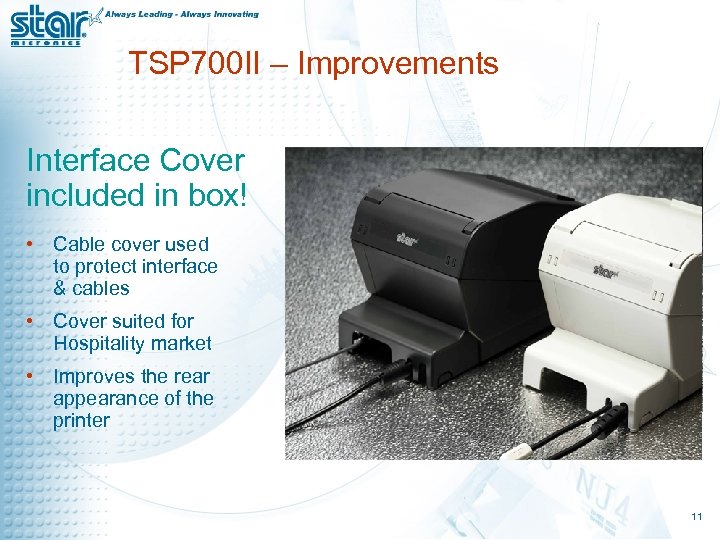 star micronics Always Leading - Always Innovating

TSP700II – Improvements

Interface Cover included in box!

• Cable cover used to protect interface & cables
• Cover suited for Hospitality market
• Improves the rear appearance of the printer

star

star

11